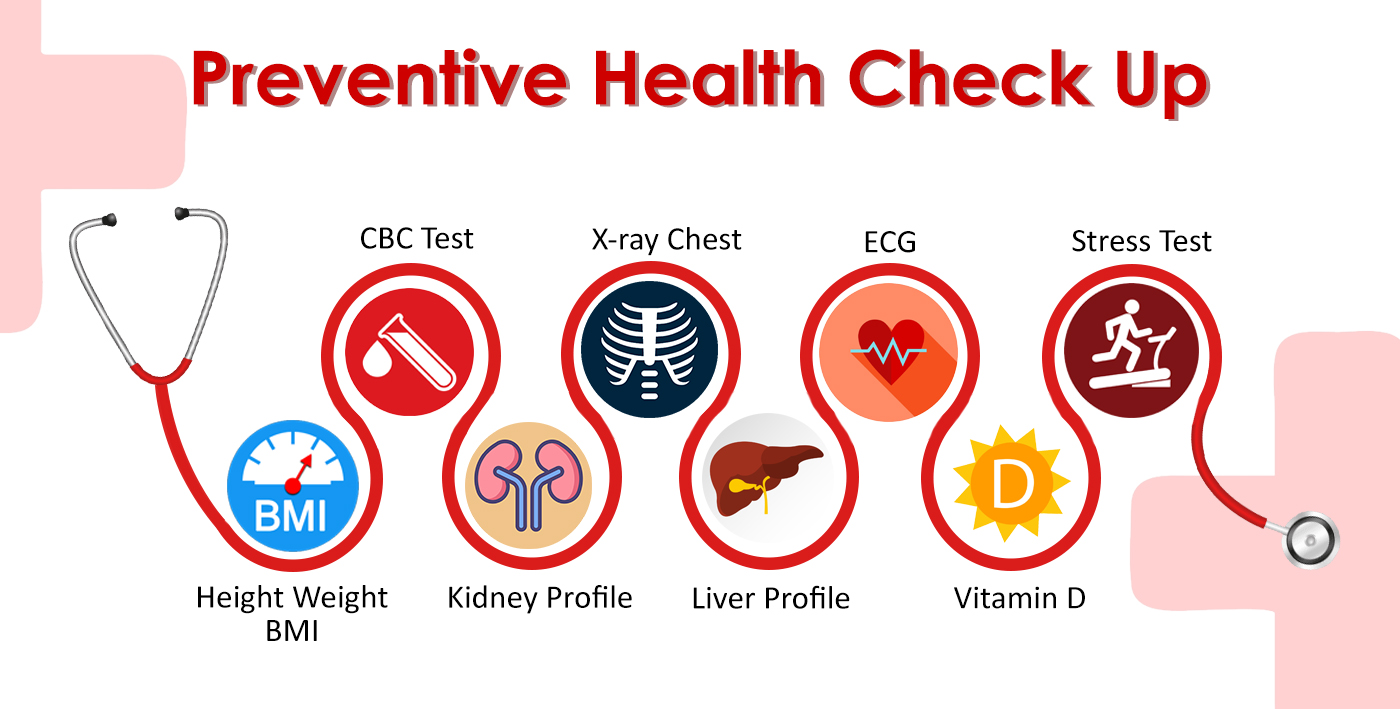 Preventive Health Check Up

CBC Test

X-ray Chest

ECG

Stress Test

BMI

D

Height Weight BMI

Kidney Profile

Liver Profile

Vitamin D